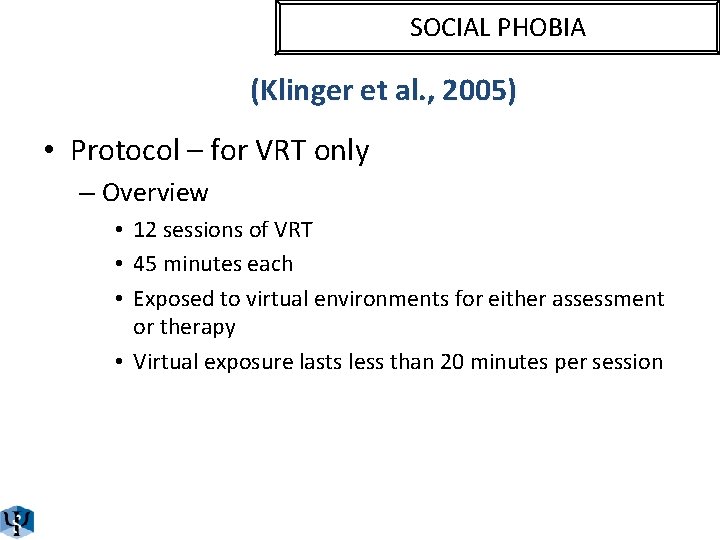 SOCIAL PHOBIA

(Klinger et al., 2005)

• Protocol – for VRT only
– Overview
• 12 sessions of VRT
• 45 minutes each
• Exposed to virtual environments for either assessment or therapy
• Virtual exposure lasts less than 20 minutes per session